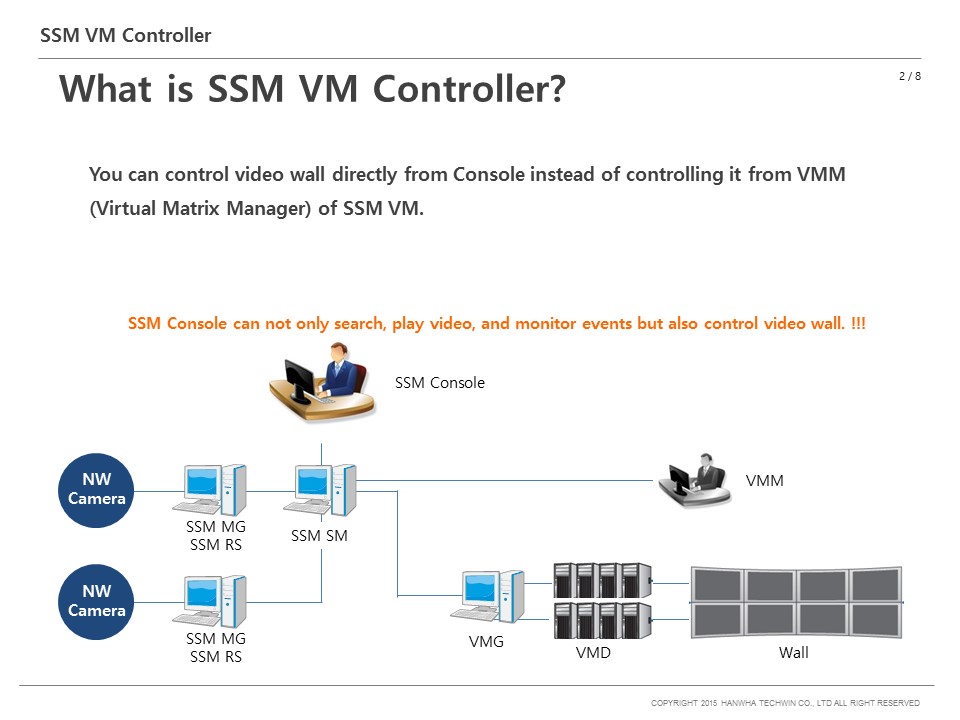 SSM VM Controller

What is SSM VM Controller?

2 / 8

You can control video wall directly from Console instead of controlling it from VMM (Virtual Matrix Manager) of SSM VM.

SSM Console can not only search, play video, and monitor events but also control video wall. !!!

SSM Console

NW Camera

SSM MG
SSM RS

SSM SM

VMM

NW Camera

SSM MG
SSM RS

VMG

VMD

Wall

COPYRIGHT 2015 HANWHA TECHWIN CO., LTD ALL RIGHT RESERVED